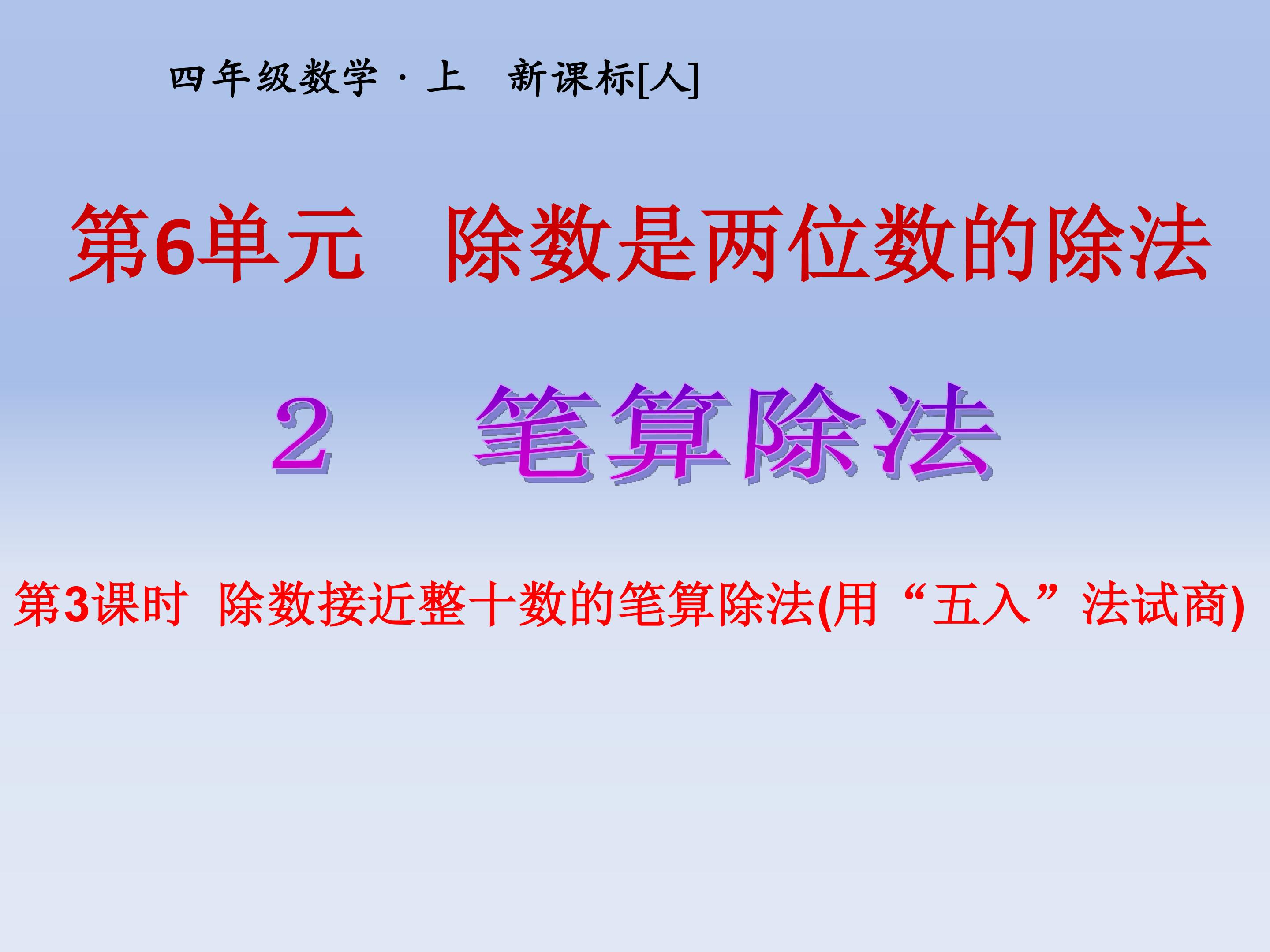 四年级数学 · 上　新课标[人]

第6单元　除数是两位数的除法

2　笔算除法

第3课时　除数接近整十数的笔算除法(用“五入”法试商)